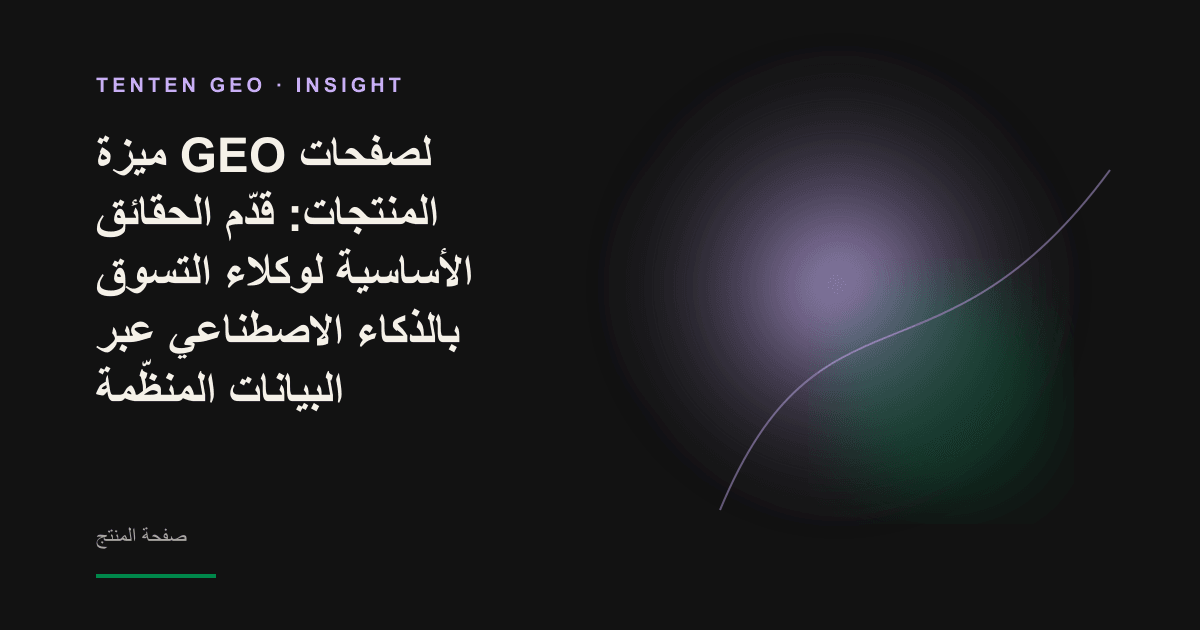 TENTEN GEO · INSIGHT

ميزة GEO لصفحات المنتجات: قدّم الحقائق الأساسية لوكلاء التسوق بالذكاء الاصطناعي عبر البيانات المنظّمة

صفحة المنتج